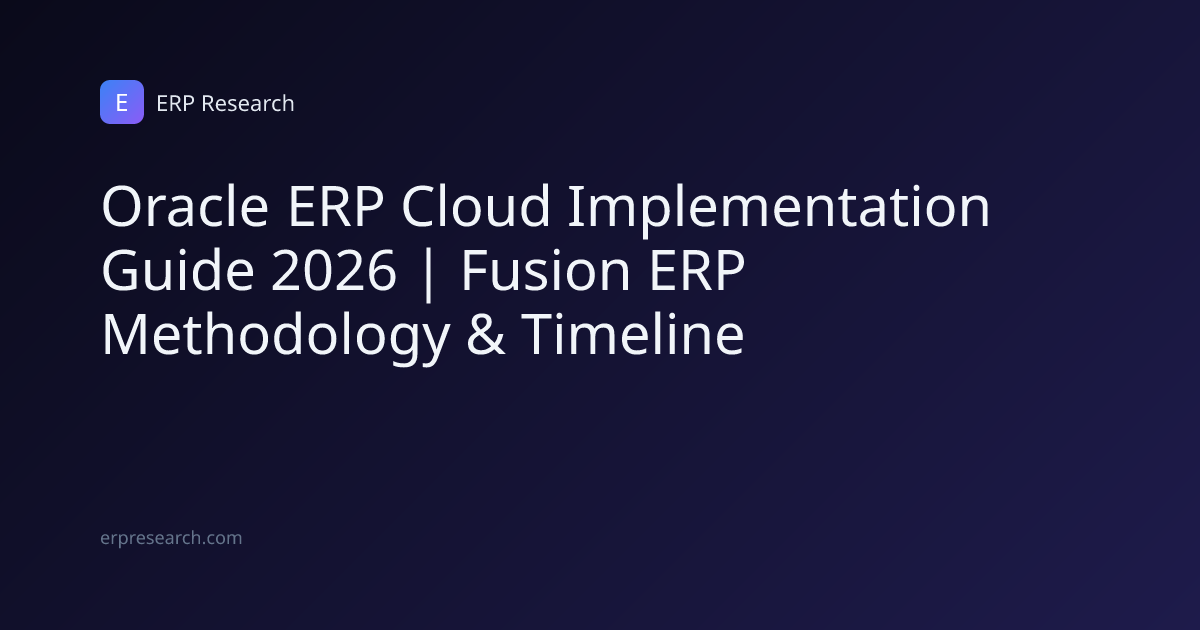 E ERP Research

Oracle ERP Cloud Implementation Guide 2026 | Fusion ERP Methodology & Timeline

erpresearch.com